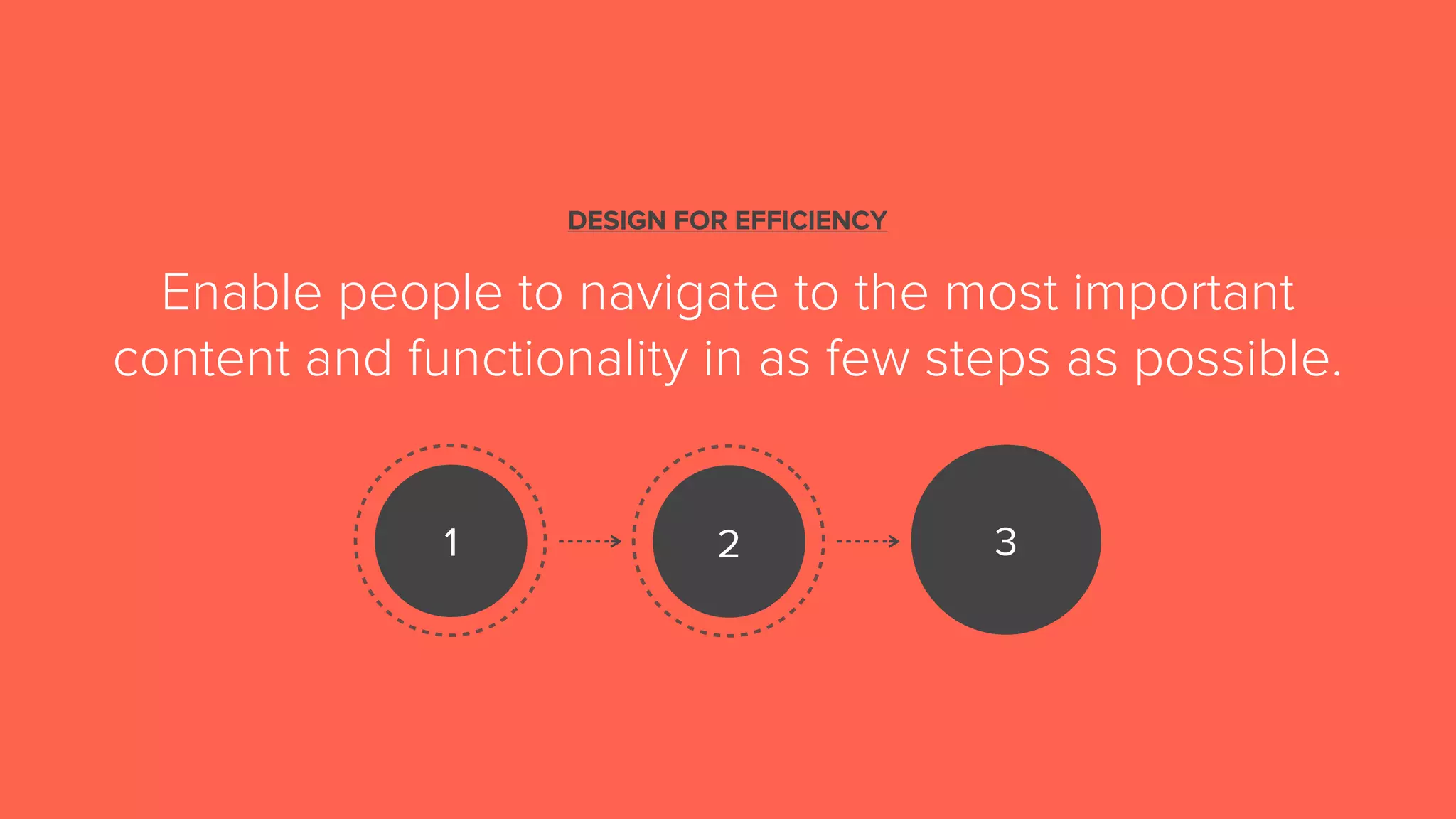 DESIGN FOR EFFICIENCY

Enable people to navigate to the most important content and functionality in as few steps as possible.

1

2

3